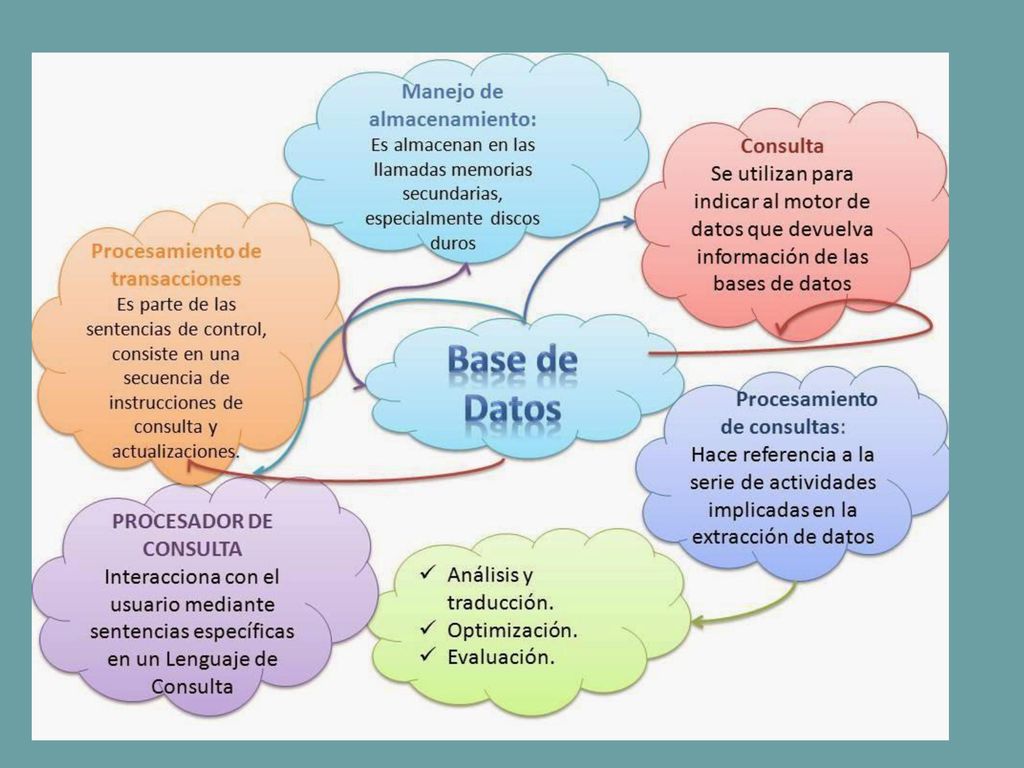 Manejo de almacenamiento:
Es almacenan en las llamadas memorias secundarias, especialmente discos duros

Consulta
Se utilizan para indicar al motor de datos que devuelva información de las bases de datos

Procesamiento de transacciones
Es parte de las sentencias de control, consiste en una secuencia de instrucciones de consulta y actualizaciones.

Base de Datos

Procesamiento de consultas:
Hace referencia a la serie de actividades implicadas en la extracción de datos

PROCESADOR DE CONSULTA
Interacciona con el usuario mediante sentencias específicas en un Lenguaje de Consulta

✓ Análisis y traducción.
✓ Optimización.
✓ Evaluación.